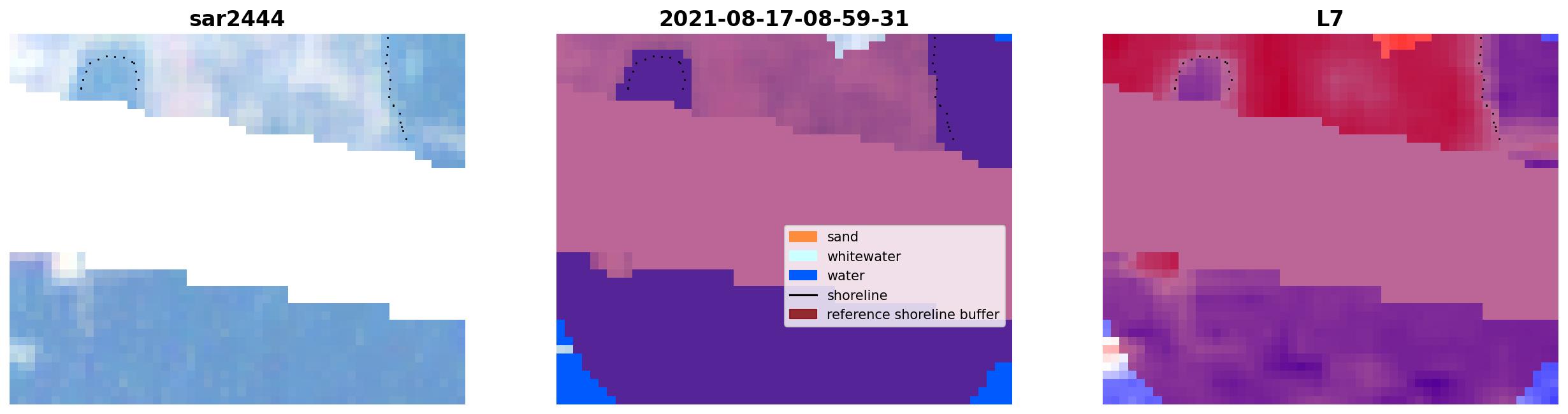 sar2444

2021-08-17-08-59-31

L7

sand
whitewater
water
shoreline
reference shoreline buffer